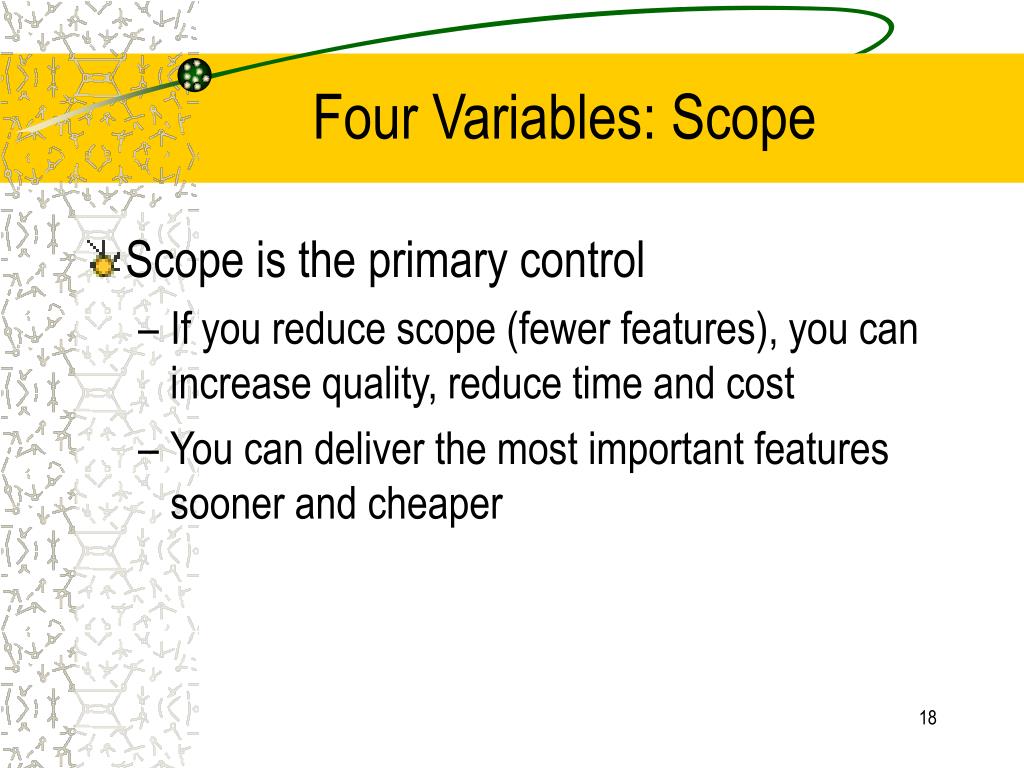 Four Variables: Scope

Scope is the primary control

– If you reduce scope (fewer features), you can increase quality, reduce time and cost

– You can deliver the most important features sooner and cheaper

18